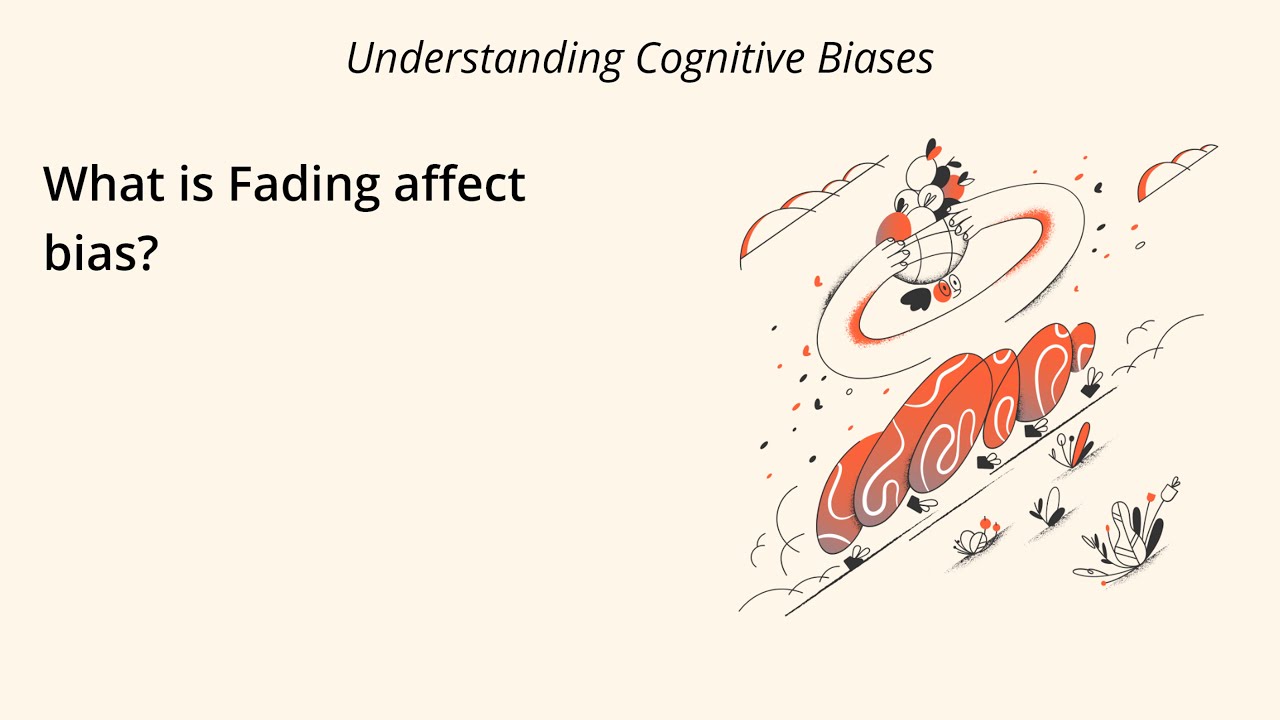 Understanding Cognitive Biases

What is Fading affect bias?